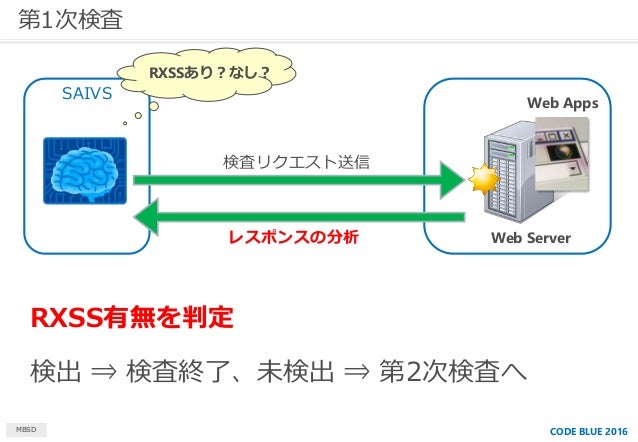 第1次検査

RXSSあり？なし？

SAIVS

Web Apps

検査リクエスト送信

レスポンスの分析

Web Server

RXSS有無を判定

検出 ⇒ 検査終了、未検出 ⇒ 第2次検査へ

MBSD

CODE BLUE 2016